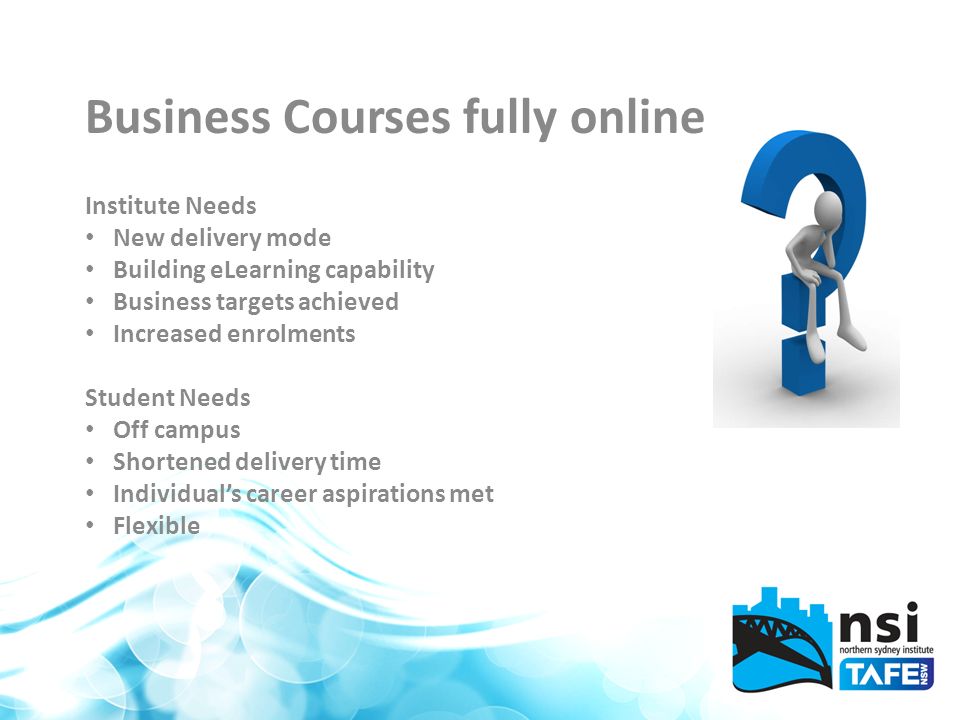 Business Courses fully online

Institute Needs
• New delivery mode
• Building eLearning capability
• Business targets achieved
• Increased enrolments

Student Needs
• Off campus
• Shortened delivery time
• Individual's career aspirations met
• Flexible

nsi
northern sydney institute
TAFE NSW